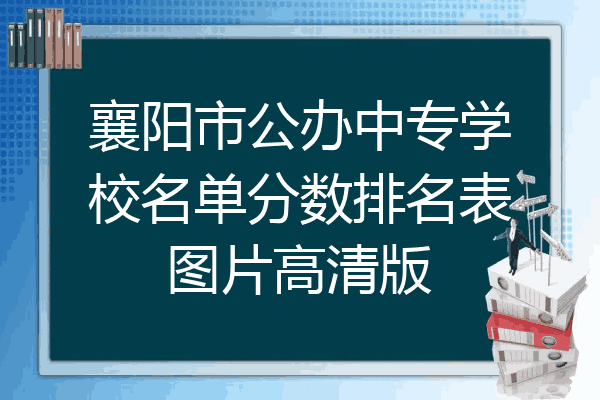 襄阳市公办中专学校名单分数排名表图片高清版